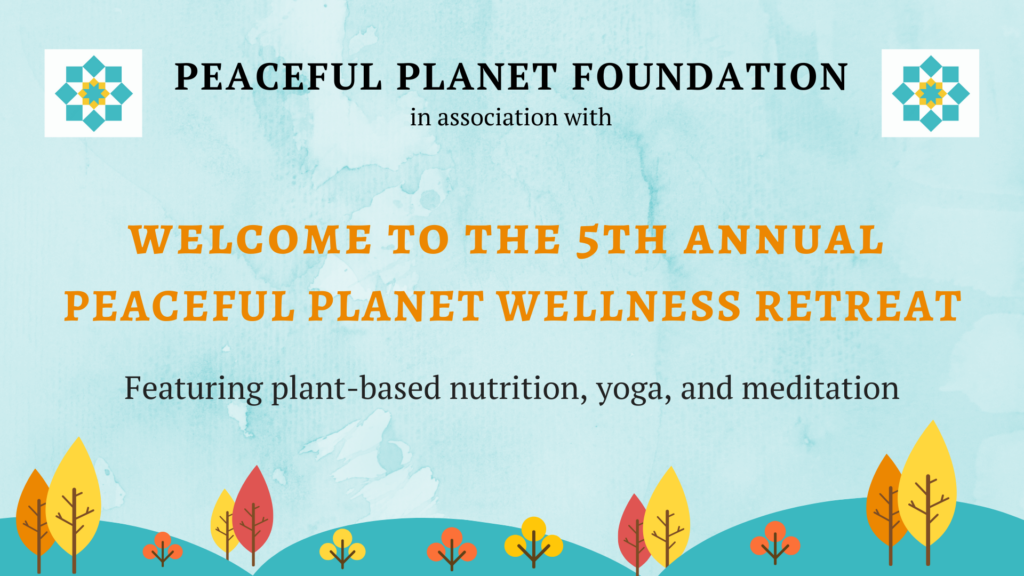 PEACEFUL PLANET FOUNDATION
in association with

WELCOME TO THE 5TH ANNUAL PEACEFUL PLANET WELLNESS RETREAT

Featuring plant-based nutrition, yoga, and meditation